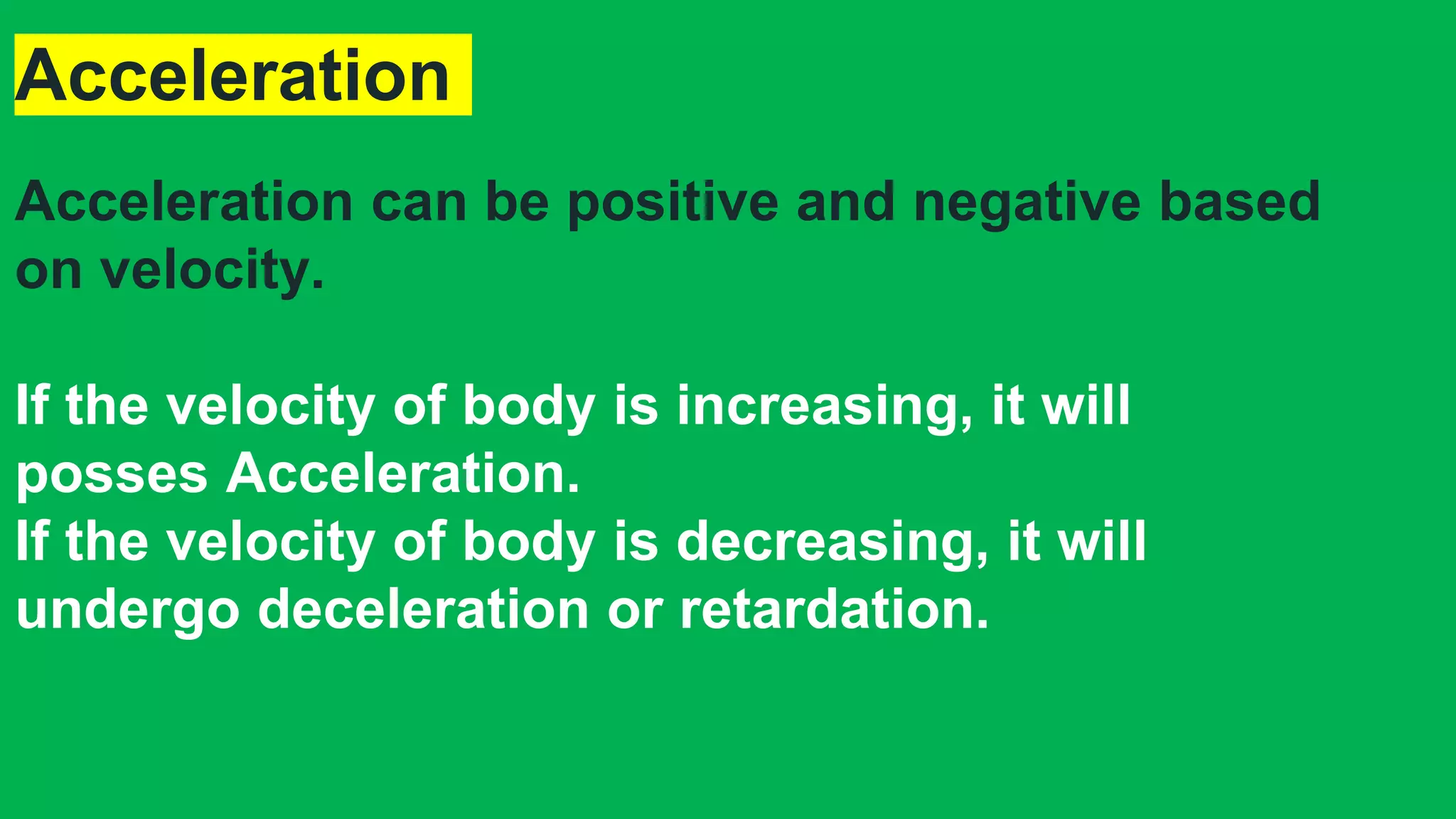 Acceleration

Acceleration can be positive and negative based on velocity.

If the velocity of body is increasing, it will posses Acceleration.
If the velocity of body is decreasing, it will undergo deceleration or retardation.